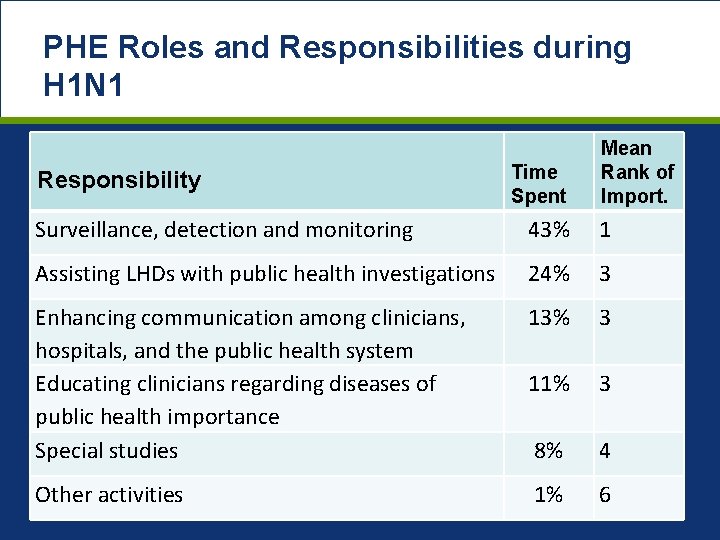 PHE Roles and Responsibilities during H1N1

| Responsibility | Time Spent | Mean Rank of Import. |
|---|---|---|
| Surveillance, detection and monitoring | 43% | 1 |
| Assisting LHDs with public health investigations | 24% | 3 |
| Enhancing communication among clinicians, hospitals, and the public health system | 13% | 3 |
| Educating clinicians regarding diseases of public health importance | 11% | 3 |
| Special studies | 8% | 4 |
| Other activities | 1% | 6 |